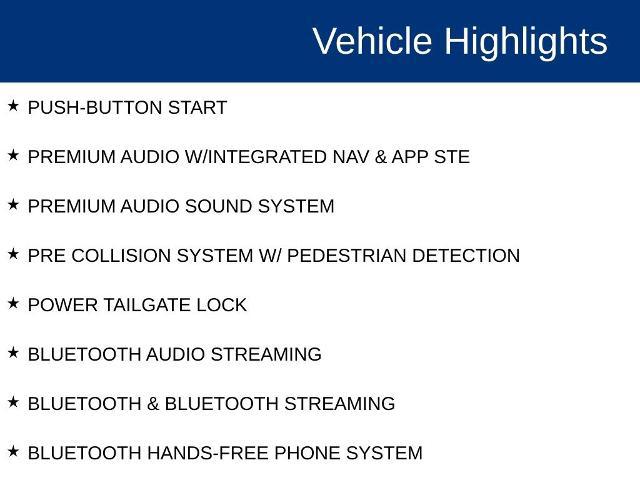 Vehicle Highlights

★ PUSH-BUTTON START

★ PREMIUM AUDIO W/INTEGRATED NAV & APP STE

★ PREMIUM AUDIO SOUND SYSTEM

★ PRE COLLISION SYSTEM W/ PEDESTRIAN DETECTION

★ POWER TAILGATE LOCK

★ BLUETOOTH AUDIO STREAMING

★ BLUETOOTH & BLUETOOTH STREAMING

★ BLUETOOTH HANDS-FREE PHONE SYSTEM